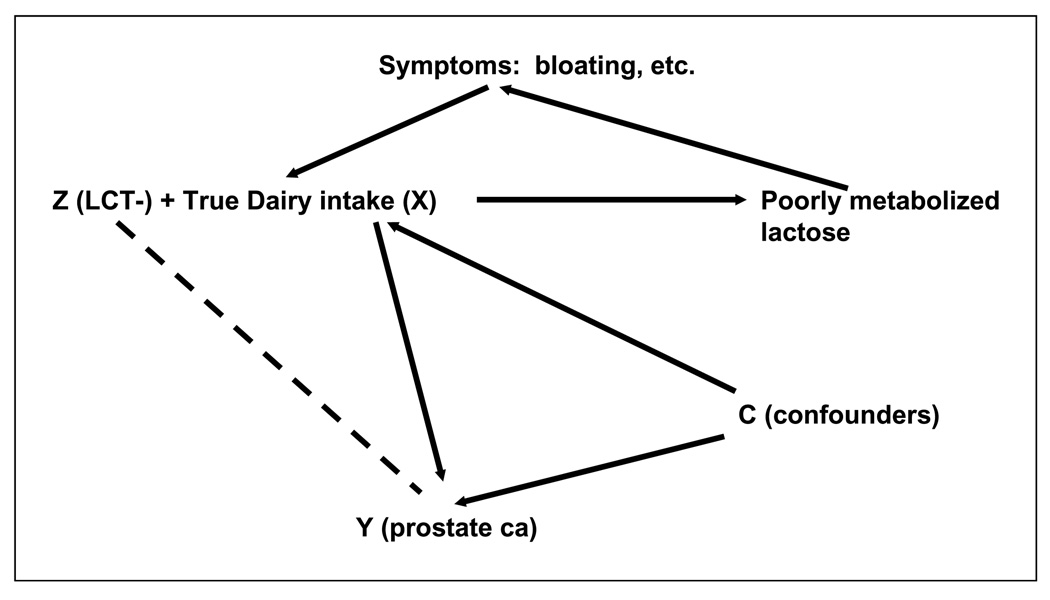 Symptoms: bloating, etc.

Z (LCT-) + True Dairy intake (X)

Poorly metabolized lactose

C (confounders)

Y (prostate ca)